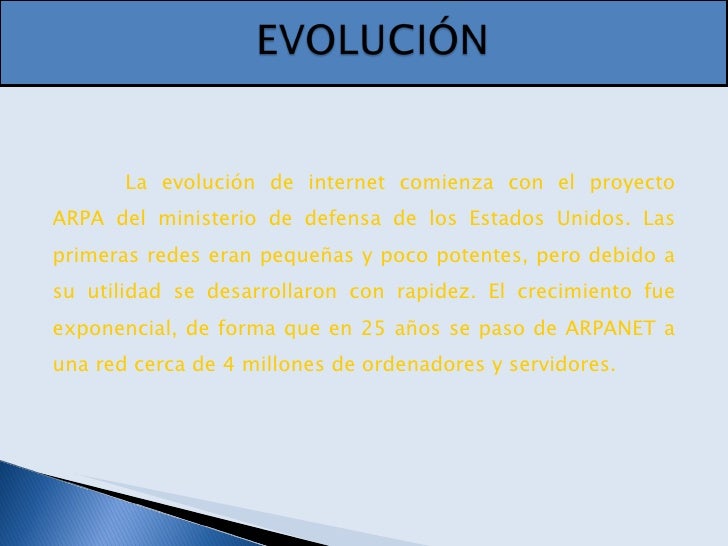 EVOLUCIÓN

La evolución de internet comienza con el proyecto ARPA del ministerio de defensa de los Estados Unidos. Las primeras redes eran pequeñas y poco potentes, pero debido a su utilidad se desarrollaron con rapidez. El crecimiento fue exponencial, de forma que en 25 años se paso de ARPANET a una red cerca de 4 millones de ordenadores y servidores.